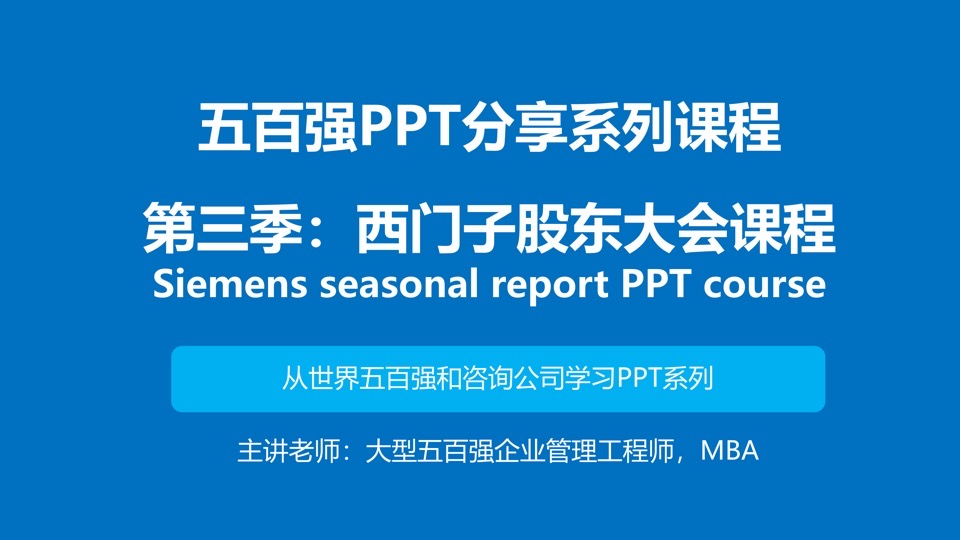 五百强PPT分享系列课程

第三季：西门子股东大会课程
Siemens seasonal report PPT course

从世界五百强和咨询公司学习PPT系列

主讲老师：大型五百强企业管理工程师，MBA